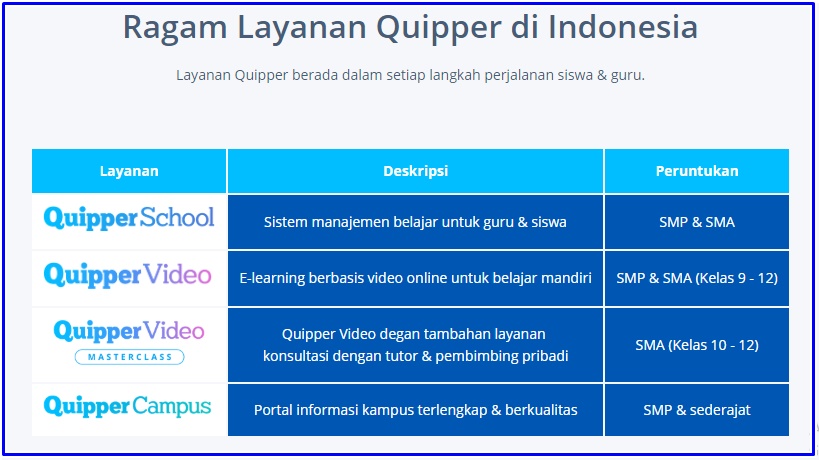 Ragam Layanan Quipper di Indonesia

Layanan Quipper berada dalam setiap langkah perjalanan siswa & guru.

| Layanan | Deskripsi | Peruntukan |
|---|---|---|
| QuipperSchool | Sistem manajemen belajar untuk guru & siswa | SMP & SMA |
| QuipperVideo | E-learning berbasis video online untuk belajar mandiri | SMP & SMA (Kelas 9 - 12) |
| QuipperVideo MASTERCLASS | Quipper Video degan tambahan layanan konsultasi dengan tutor & pembimbing pribadi | SMA (Kelas 10 - 12) |
| QuipperCampus | Portal informasi kampus terlengkap & berkualitas | SMP & sederajat |